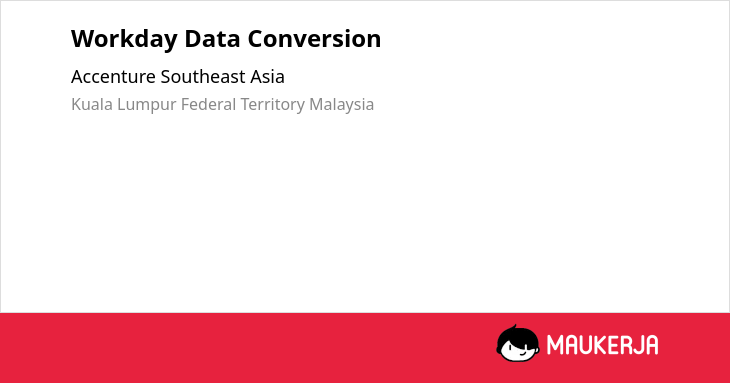 Workday Data Conversion

Accenture Southeast Asia

Kuala Lumpur Federal Territory Malaysia

MAUKERJA